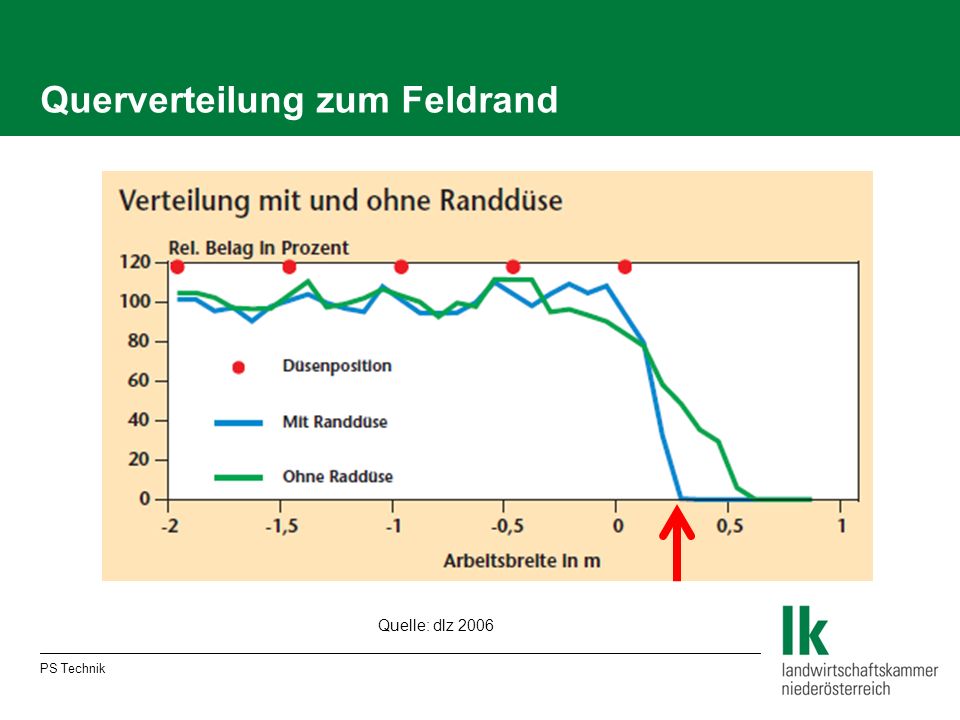 Querverteilung zum Feldrand

Verteilung mit und ohne Randdüse

Rel. Belag in Prozent

120
100
80
60
40
20
0

Düsenposition

Mit Randdüse

Ohne Raddüse

-2 -1,5 -1 -0,5 0 0,5 1

Arbeitsbreite in m

Quelle: dlz 2006

PS Technik

lk
landwirtschaftskammer
niederösterreich